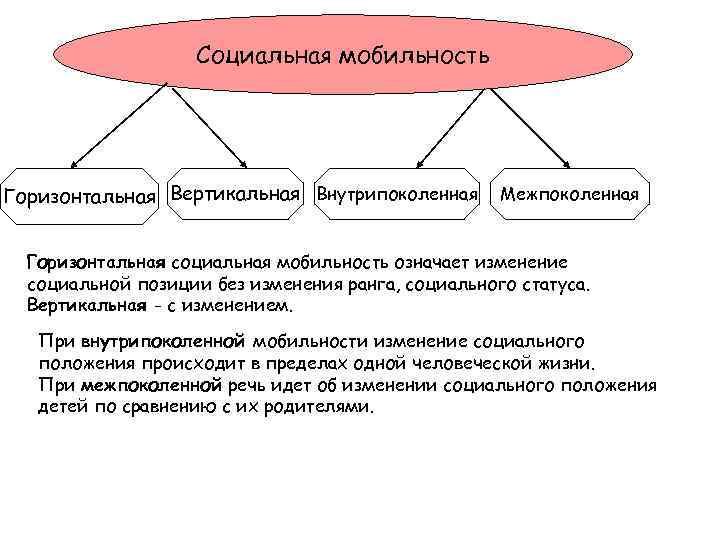 Социальная мобильность

Горизонтальная

Вертикальная

Внутрипоколенная

Межпоколенная

Горизонтальная социальная мобильность означает изменение социальной позиции без изменения ранга, социального статуса. Вертикальная - с изменением.

При внутрипоколенной мобильности изменение социального положения происходит в пределах одной человеческой жизни. При межпоколенной речь идет об изменении социального положения детей по сравнению с их родителями.